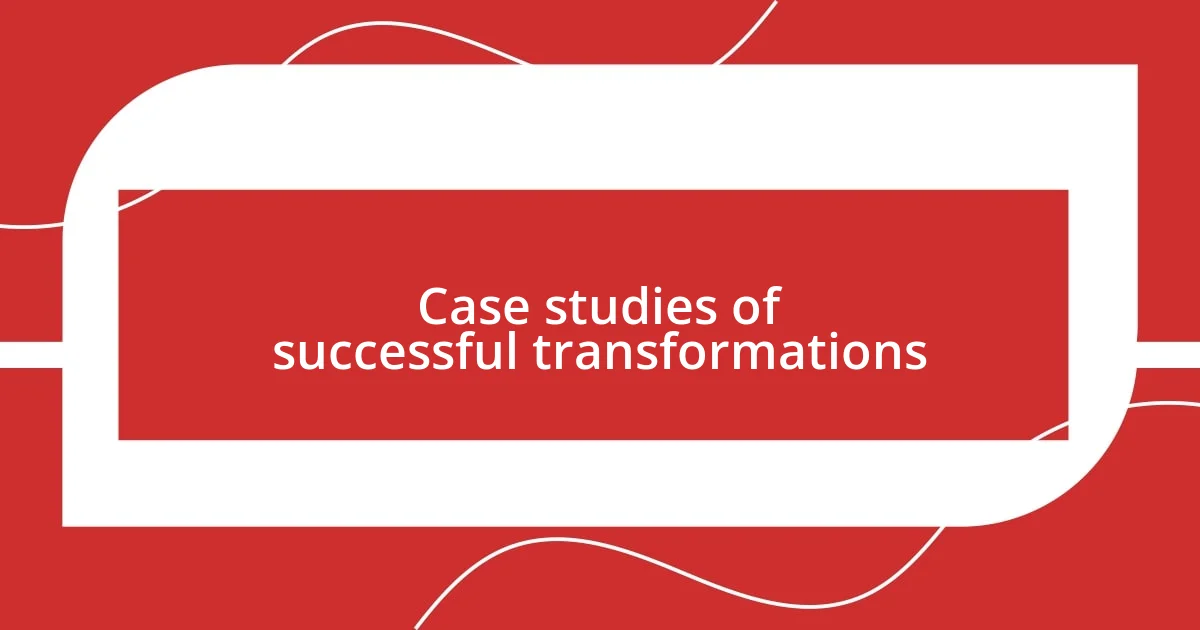 Case studies of successful transformations